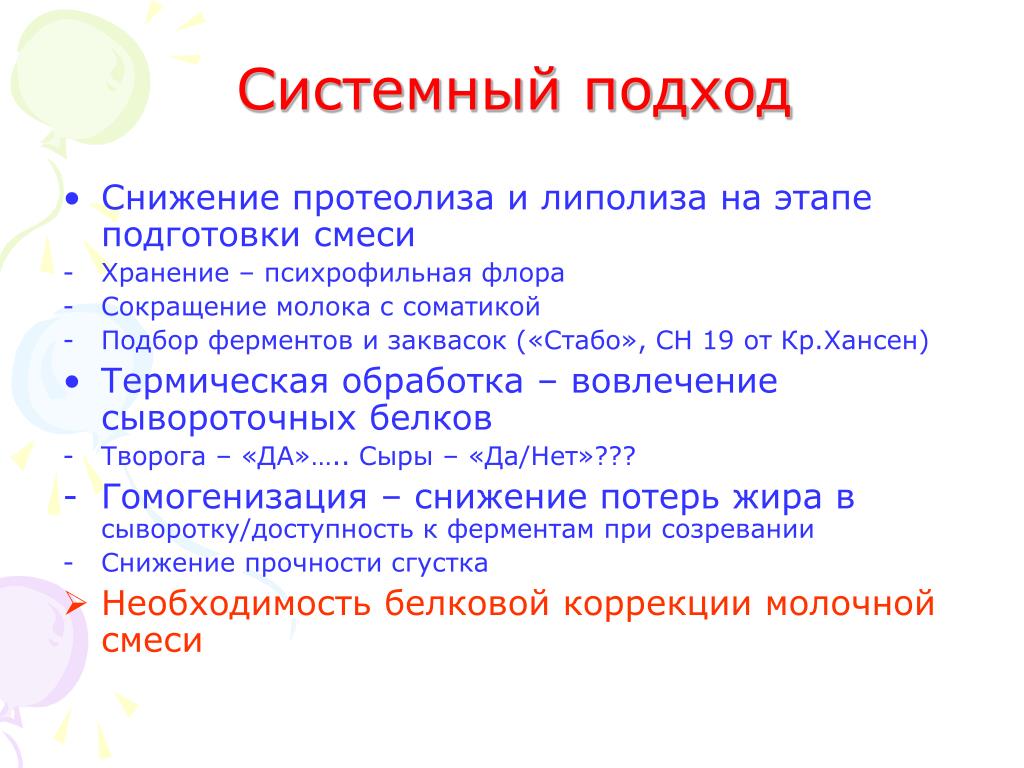 Системный подход

• Снижение протеолиза и липолиза на этапе подготовки смеси
- Хранение – психрофильная флора
- Сокращение молока с соматикой
- Подбор ферментов и заквасок («Стабо», СН 19 от Кр.Хансен)
• Термическая обработка – вовлечение сывороточных белков
- Творога – «ДА»….. Сыры – «Да/Нет»???
- Гомогенизация – снижение потерь жира в сыворотку/доступность к ферментам при созревании
- Снижение прочности сгустка
➢ Необходимость белковой коррекции молочной смеси